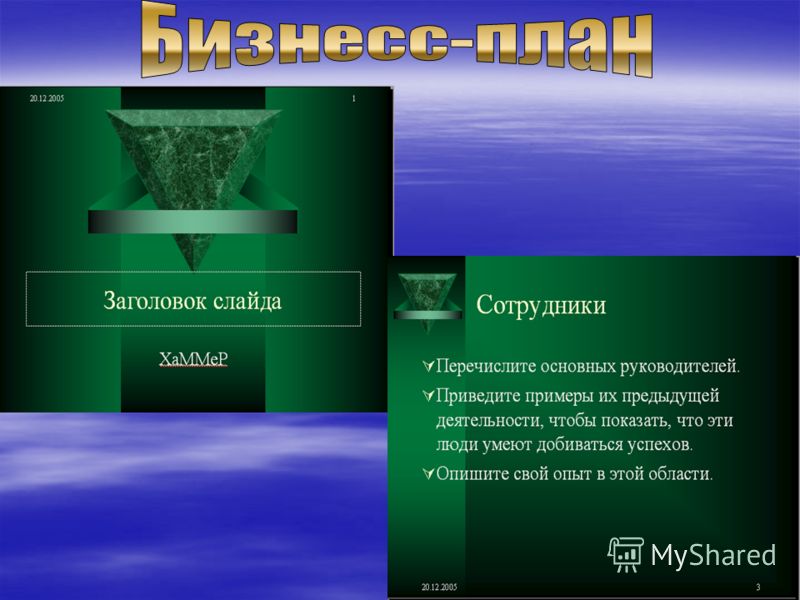 Бизнесс-план

20.12.2005

1

Заголовок слайда

ХаММеР

Сотрудники

Перечислите основных руководителей.

Приведите примеры их предыдущей деятельности, чтобы показать, что эти люди умеют добиваться успехов.

Опишите свой опыт в этой области.

MyShared

20.12.2005

3